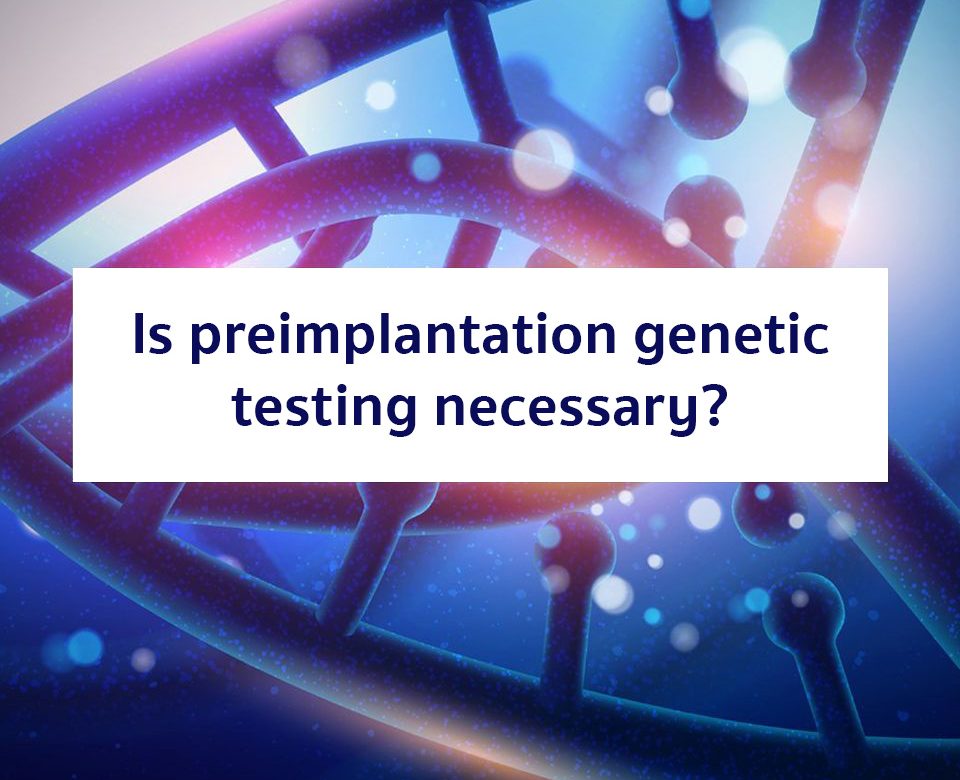 Is preimplantation genetic testing necessary?